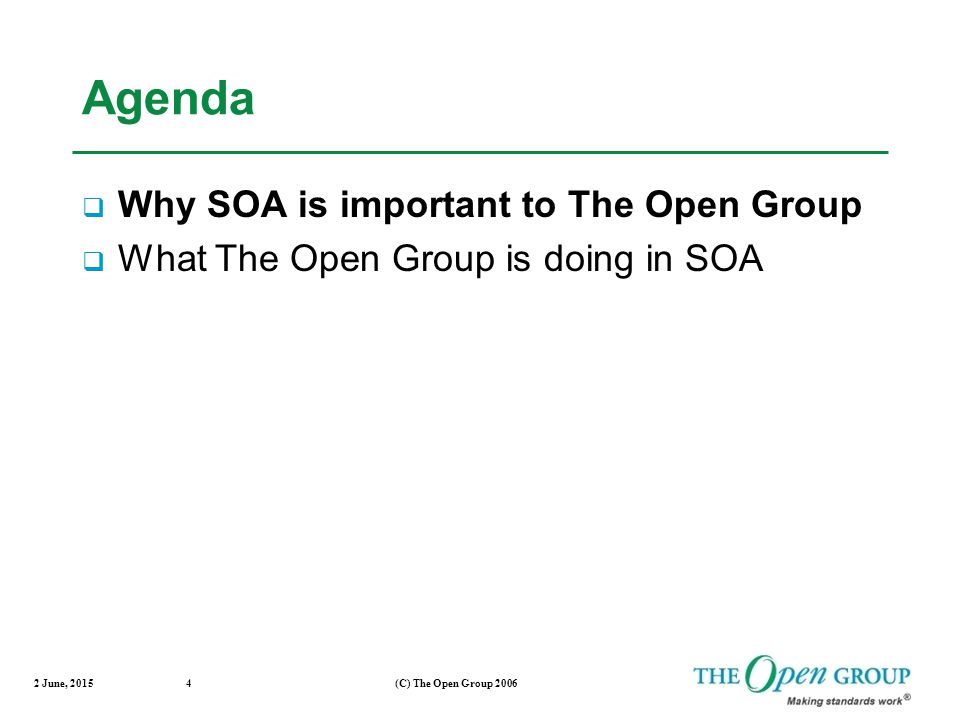 Agenda

❑ Why SOA is important to The Open Group
❑ What The Open Group is doing in SOA

2 June, 2015 4 (C) The Open Group 2006

THE Open GROUP
Making standards work®